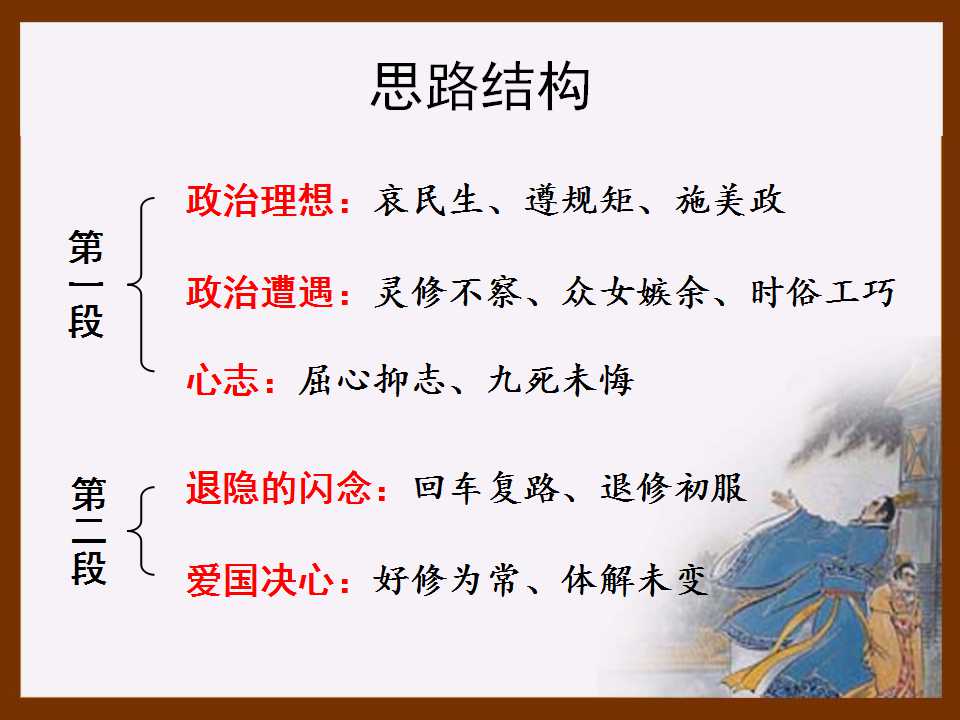 思路结构

第一段

政治理想：哀民生、遵规矩、施美政

政治遭遇：灵修不察、众女嫉余、时俗工巧

心志：屈心抑志、九死未悔

第二段

退隐的闪念：回车复路、退修初服

爱国决心：好修为常、体解未变